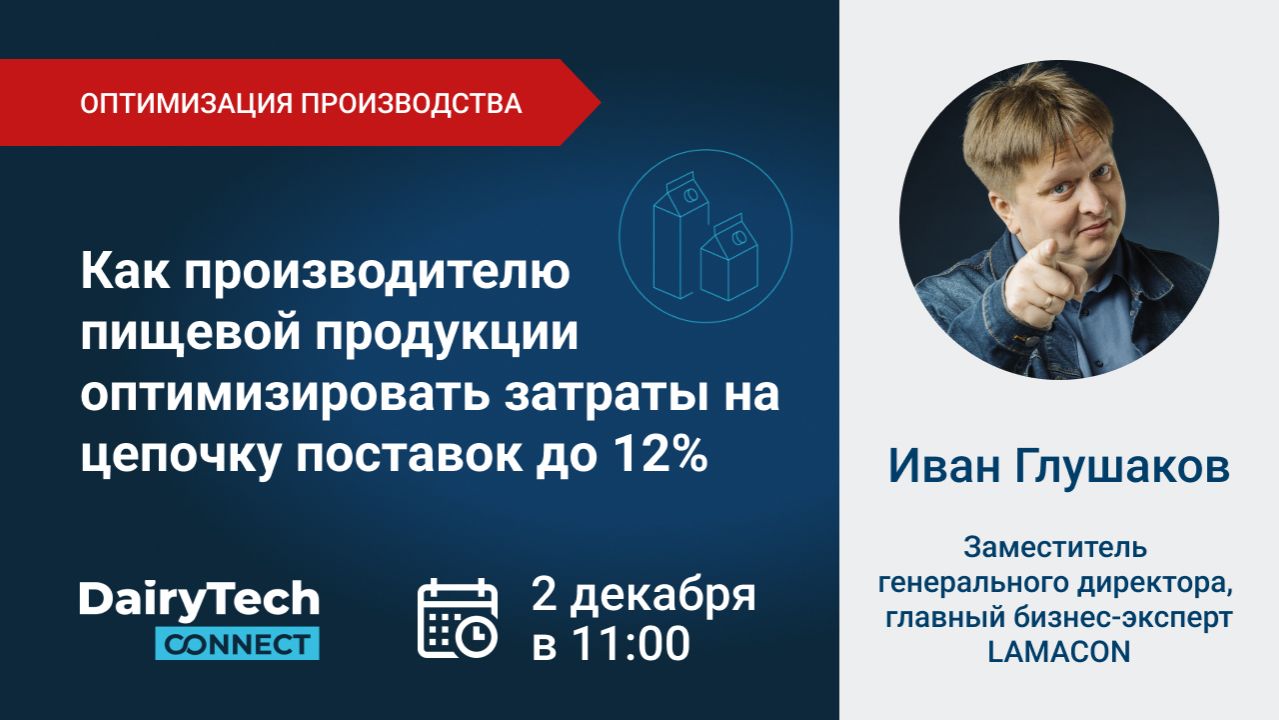 ОПТИМИЗАЦИЯ ПРОИЗВОДСТВА

Как производителю пищевой продукции оптимизировать затраты на цепочку поставок до 12%

DairyTech CONNECT

2 декабря в 11:00

Иван Глушаков

Заместитель генерального директора, главный бизнес-эксперт LAMACON